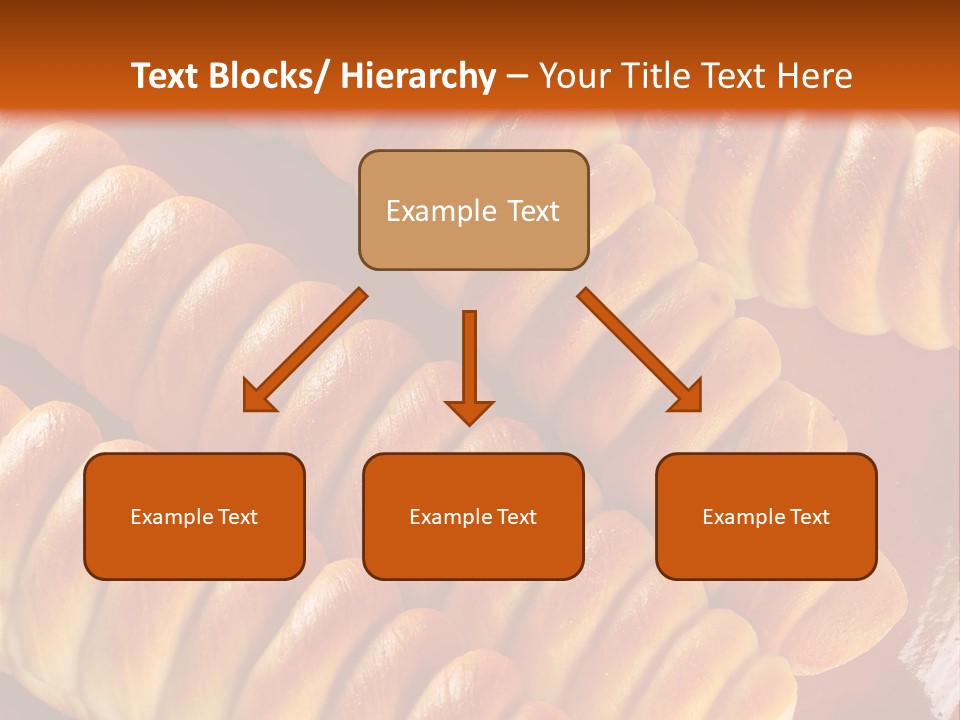 Text Blocks/ Hierarchy – Your Title Text Here

Example Text

Example Text

Example Text

Example Text